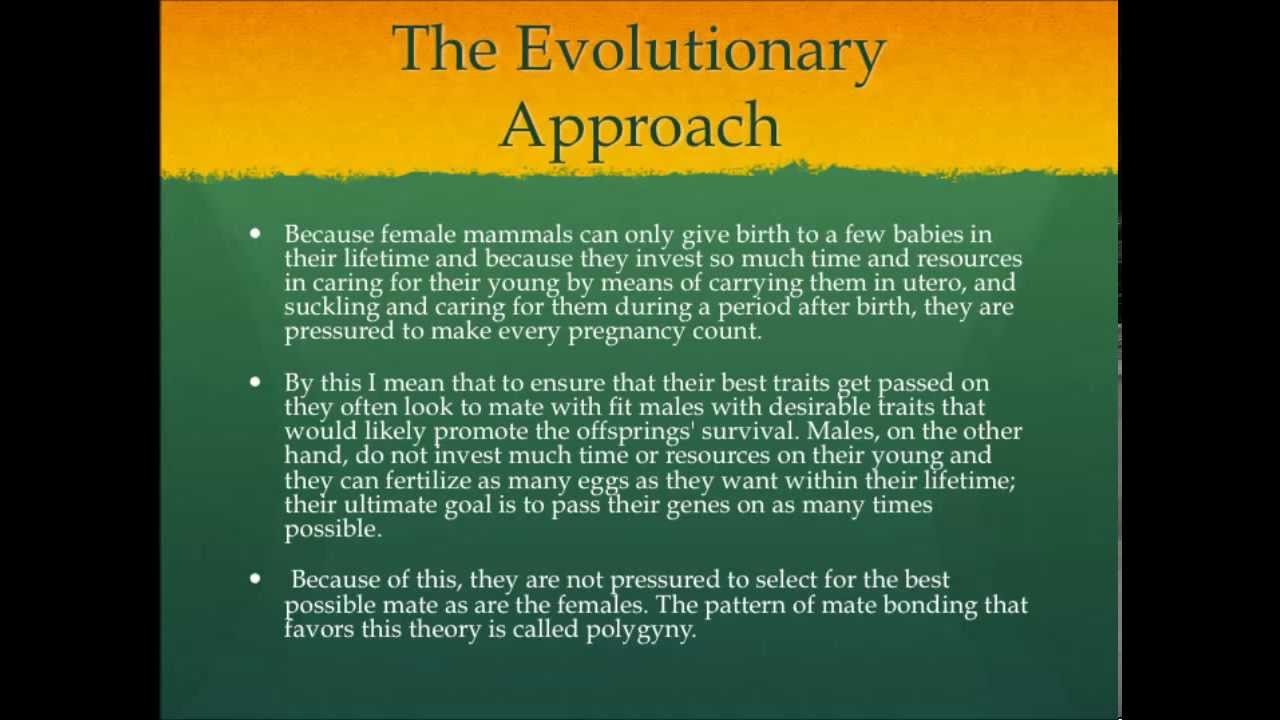 The Evolutionary Approach

• Because female mammals can only give birth to a few babies in their lifetime and because they invest so much time and resources in caring for their young by means of carrying them in utero, and suckling and caring for them during a period after birth, they are pressured to make every pregnancy count.

• By this I mean that to ensure that their best traits get passed on they often look to mate with fit males with desirable traits that would likely promote the offsprings' survival. Males, on the other hand, do not invest much time or resources on their young and they can fertilize as many eggs as they want within their lifetime; their ultimate goal is to pass their genes on as many times possible.

• Because of this, they are not pressured to select for the best possible mate as are the females. The pattern of mate bonding that favors this theory is called polygyny.